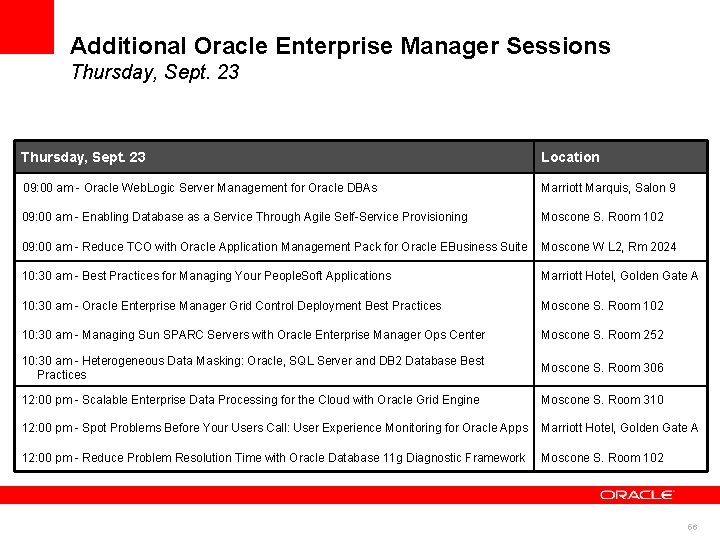 Additional Oracle Enterprise Manager Sessions
Thursday, Sept. 23

| Thursday, Sept. 23 | Location |
|---|---|
| 09:00 am - Oracle WebLogic Server Management for Oracle DBAs | Marriott Marquis, Salon 9 |
| 09:00 am - Enabling Database as a Service Through Agile Self-Service Provisioning | Moscone S. Room 102 |
| 09:00 am - Reduce TCO with Oracle Application Management Pack for Oracle EBusiness Suite | Moscone W L2, Rm 2024 |
| 10:30 am - Best Practices for Managing Your PeopleSoft Applications | Marriott Hotel, Golden Gate A |
| 10:30 am - Oracle Enterprise Manager Grid Control Deployment Best Practices | Moscone S. Room 102 |
| 10:30 am - Managing Sun SPARC Servers with Oracle Enterprise Manager Ops Center | Moscone S. Room 252 |
| 10:30 am - Heterogeneous Data Masking: Oracle, SQL Server and DB2 Database Best Practices | Moscone S. Room 306 |
| 12:00 pm - Scalable Enterprise Data Processing for the Cloud with Oracle Grid Engine | Moscone S. Room 310 |
| 12:00 pm - Spot Problems Before Your Users Call: User Experience Monitoring for Oracle Apps | Marriott Hotel, Golden Gate A |
| 12:00 pm - Reduce Problem Resolution Time with Oracle Database 11g Diagnostic Framework | Moscone S. Room 102 |

ORACLE

66